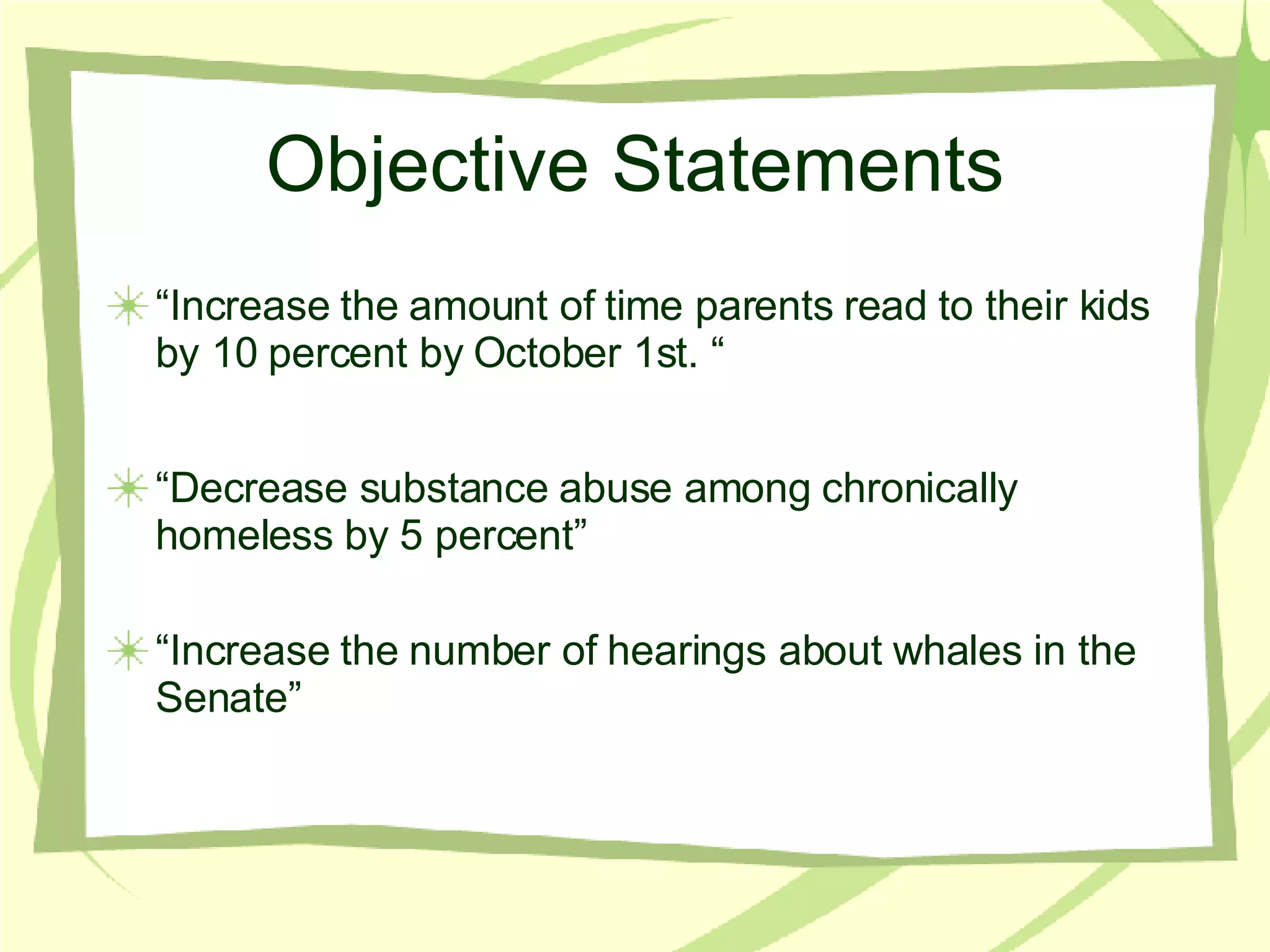 Objective Statements

“Increase the amount of time parents read to their kids by 10 percent by October 1st. “

“Decrease substance abuse among chronically homeless by 5 percent”

“Increase the number of hearings about whales in the Senate”